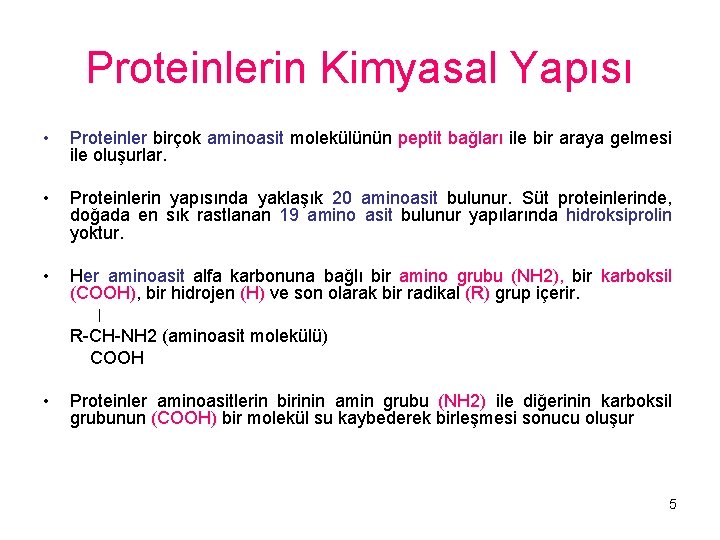 Proteinlerin Kimyasal Yapısı

• Proteinler birçok aminoasit molekülünün peptit bağları ile bir araya gelmesi ile oluşurlar.

• Proteinlerin yapısında yaklaşık 20 aminoasit bulunur. Süt proteinlerinde, doğada en sık rastlanan 19 amino asit bulunur yapılarında hidroksiprolin yoktur.

• Her aminoasit alfa karbonuna bağlı bir amino grubu (NH2), bir karboksil (COOH), bir hidrojen (H) ve son olarak bir radikal (R) grup içerir.

|
R-CH-NH2 (aminoasit molekülü)
COOH

• Proteinler aminoasitlerin birinin amin grubu (NH2) ile diğerinin karboksil grubunun (COOH) bir molekül su kaybederek birleşmesi sonucu oluşur

5